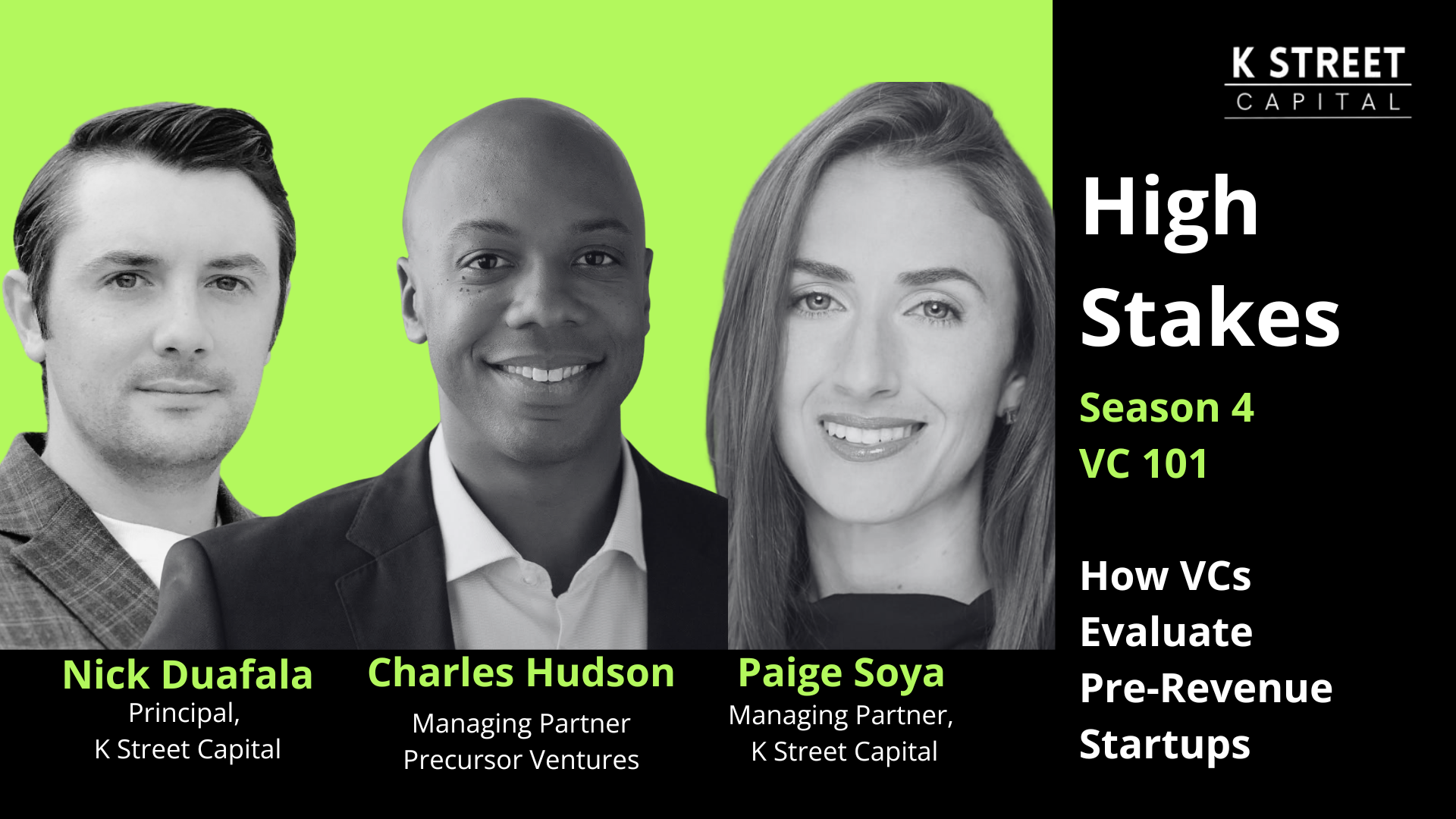 K STREET
CAPITAL

High Stakes

Season 4
VC 101

How VCs Evaluate Pre-Revenue Startups

Nick Duafala
Principal,
K Street Capital

Charles Hudson
Managing Partner
Precursor Ventures

Paige Soya
Managing Partner,
K Street Capital